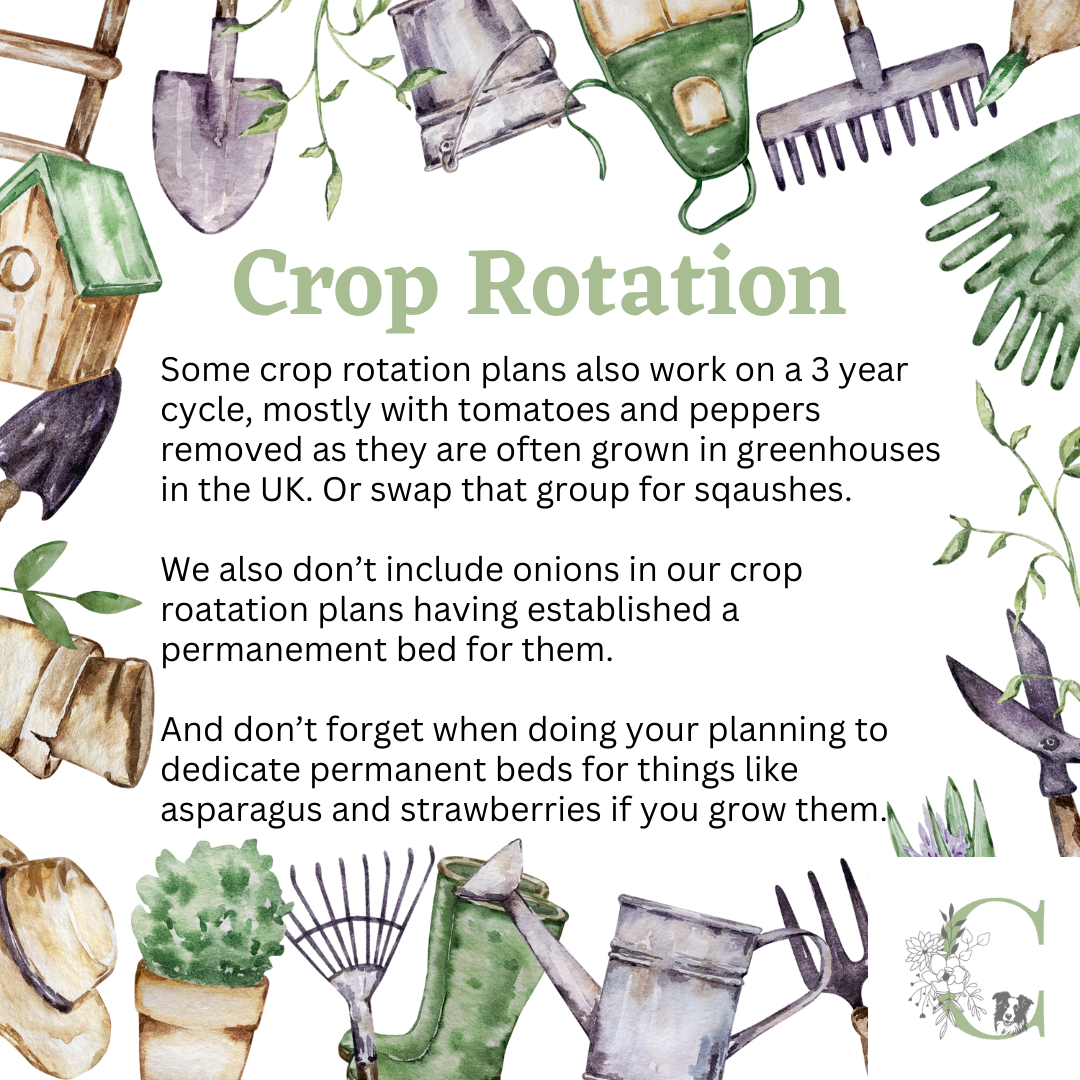 Crop Rotation

Some crop rotation plans also work on a 3 year cycle, mostly with tomatoes and peppers removed as they are often grown in greenhouses in the UK. Or swap that group for sqaushes.

We also don't include onions in our crop roatation plans having established a permanement bed for them.

And don't forget when doing your planning to dedicate permanent beds for things like asparagus and strawberries if you grow them.

C